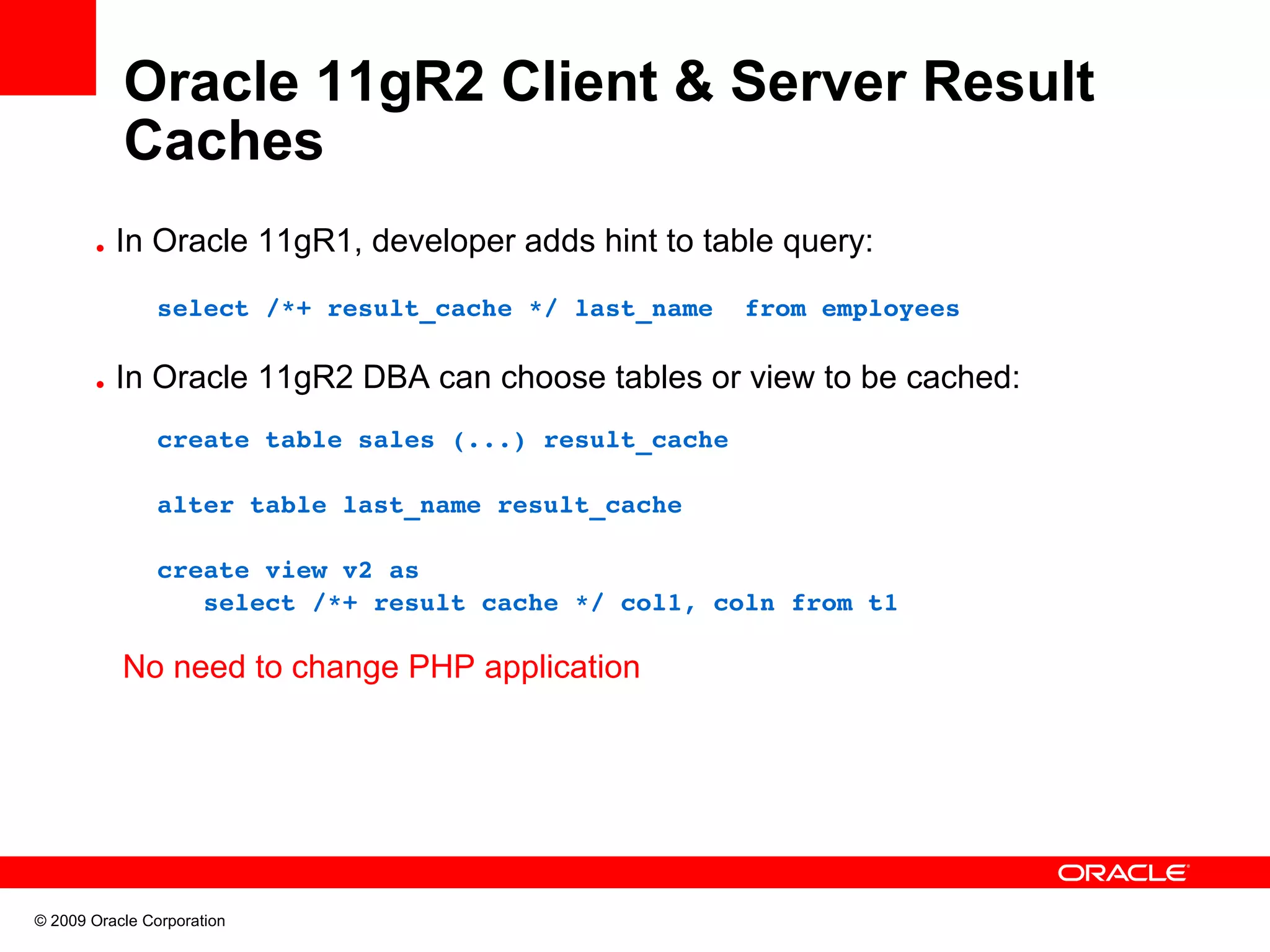 Oracle 11gR2 Client & Server Result Caches

• In Oracle 11gR1, developer adds hint to table query:

select /*+ result_cache */ last_name  from employees

• In Oracle 11gR2 DBA can choose tables or view to be cached:

create table sales (...) result_cache

alter table last_name result_cache

create view v2 as
   select /*+ result cache */ col1, coln from t1

No need to change PHP application

ORACLE

© 2009 Oracle Corporation